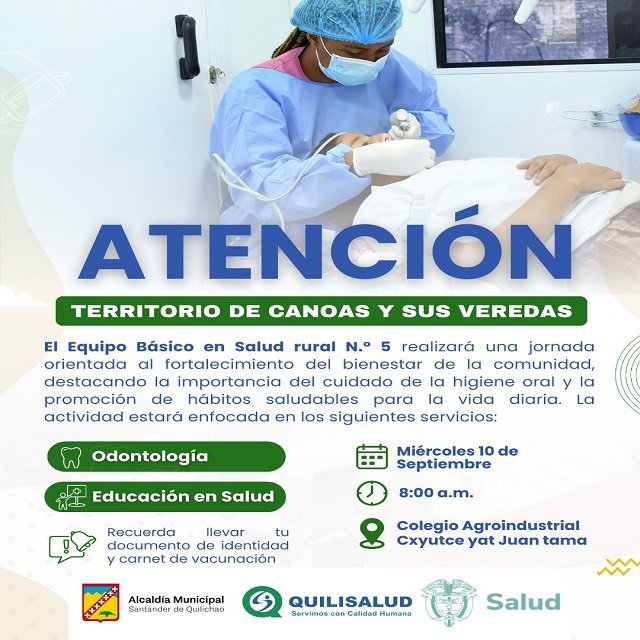 ATENCIÓN

TERRITORIO DE CANOAS Y SUS VEREDAS

El Equipo Básico en Salud rural N.° 5 realizará una jornada orientada al fortalecimiento del bienestar de la comunidad, destacando la importancia del cuidado de la higiene oral y la promoción de hábitos saludables para la vida diaria. La actividad estará enfocada en los siguientes servicios:

Odontología

Educación en Salud

Recuerda llevar tu documento de identidad y carnet de vacunación

Miércoles 10 de Septiembre

8:00 a.m.

Colegio Agroindustrial Cxyutce yat Juan tama

Alcaldía Municipal Santander de Quilichao

QUILISALUD Servimos con Calidad Humana

Salud